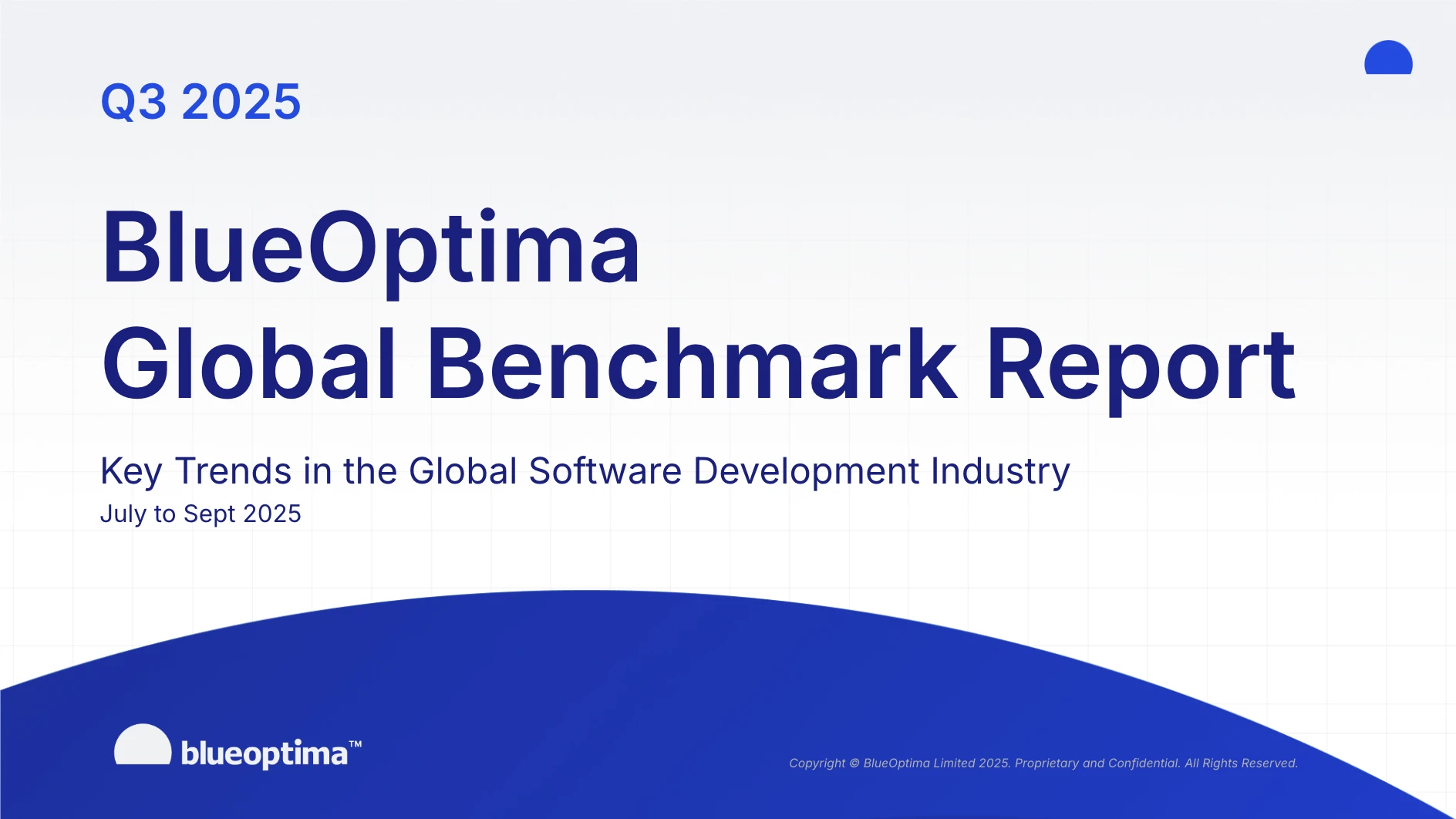 Q3 2025

BlueOptima
Global Benchmark Report

Key Trends in the Global Software Development Industry
July to Sept 2025

blueoptima™

Copyright © BlueOptima Limited 2025. Proprietary and Confidential. All Rights Reserved.